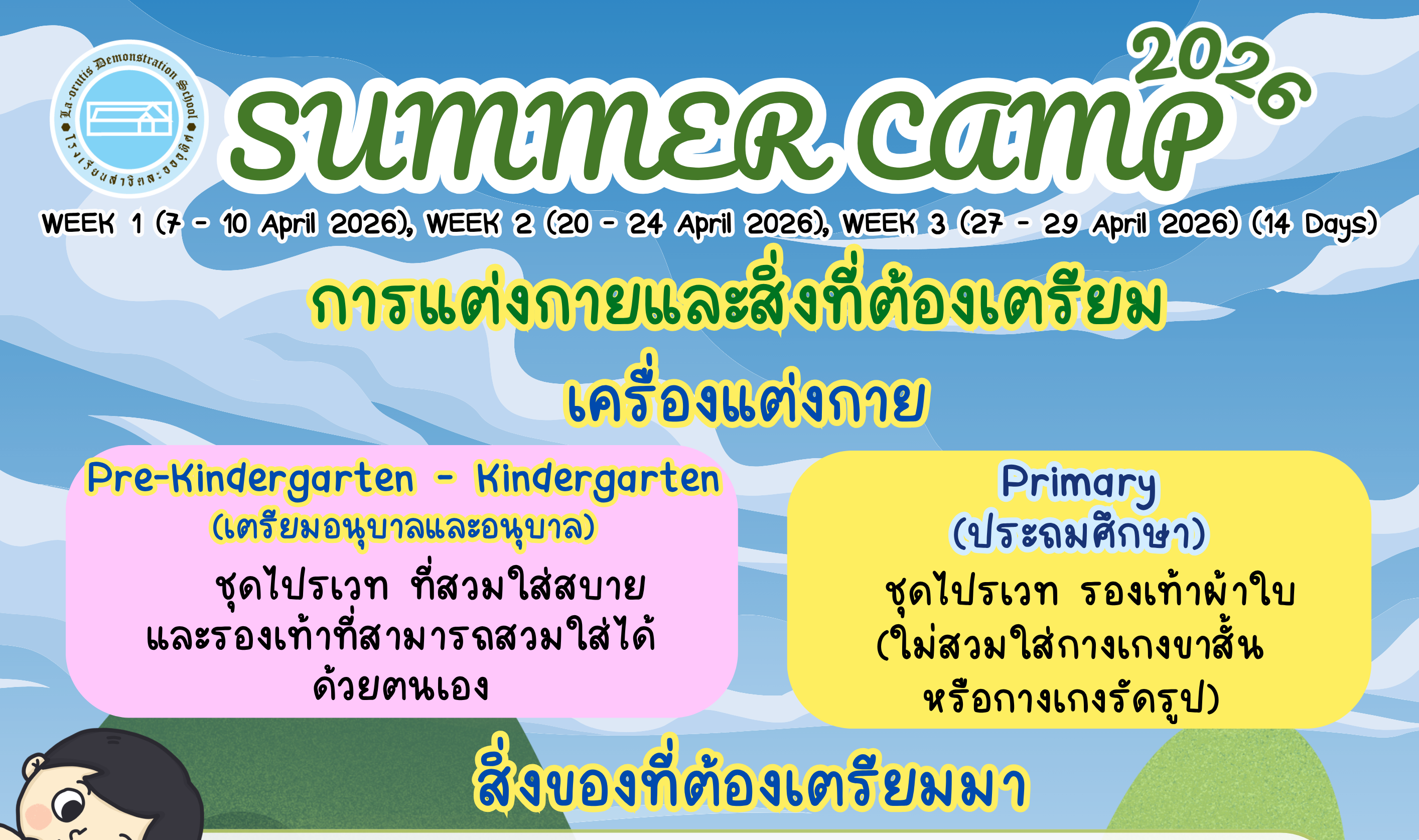 La-orutis Demonstration School
โรงเรียนสาธิตละอออุทิศ

SUMMER CAMP 2026

WEEK 1 (7 - 10 April 2026), WEEK 2 (20 - 24 April 2026), WEEK 3 (27 - 29 April 2026) (14 Days)

การแต่งกายและสิ่งที่ต้องเตรียม

เครื่องแต่งกาย

Pre-Kindergarten - Kindergarten
(เตรียมอนุบาลและอนุบาล)
ชุดไปรเวท ที่สวมใส่สบาย และรองเท้าที่สามารถสวมใส่ได้ด้วยตนเอง

Primary
(ประถมศึกษา)
ชุดไปรเวท รองเท้าผ้าใบ (ไม่สวมใส่กางเกงขาสั้น หรือกางเกงรัดรูป)

สิ่งของที่ต้องเตรียมมา